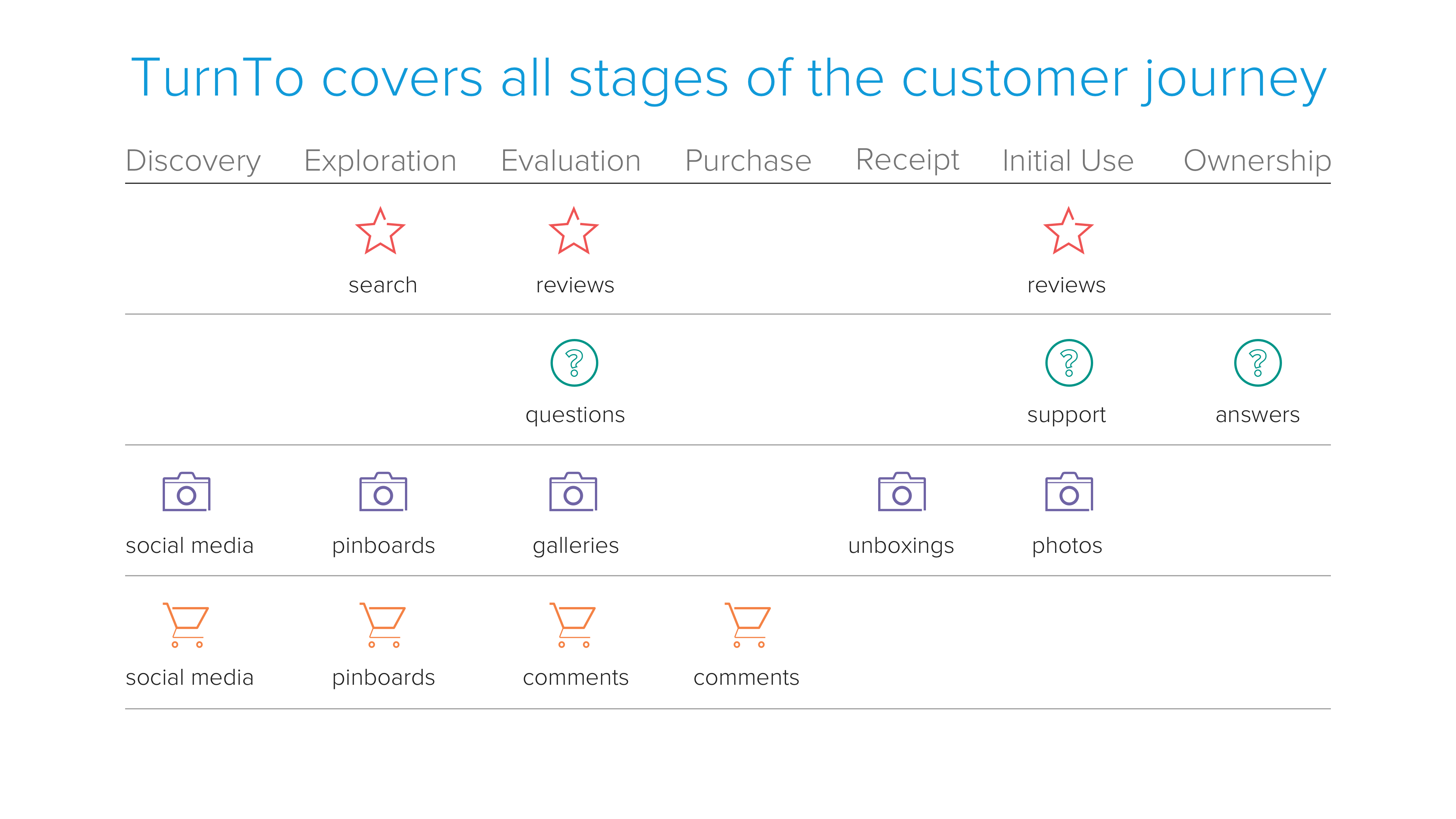 TurnTo covers all stages of the customer journey

| Discovery | Exploration | Evaluation | Purchase | Receipt | Initial Use | Ownership |
|---|---|---|---|---|---|---|
| | search | reviews | | | reviews | |
| | | questions | | | support | answers |
| social media | pinboards | galleries | | unboxings | photos | |
| social media | pinboards | comments | comments | | | |